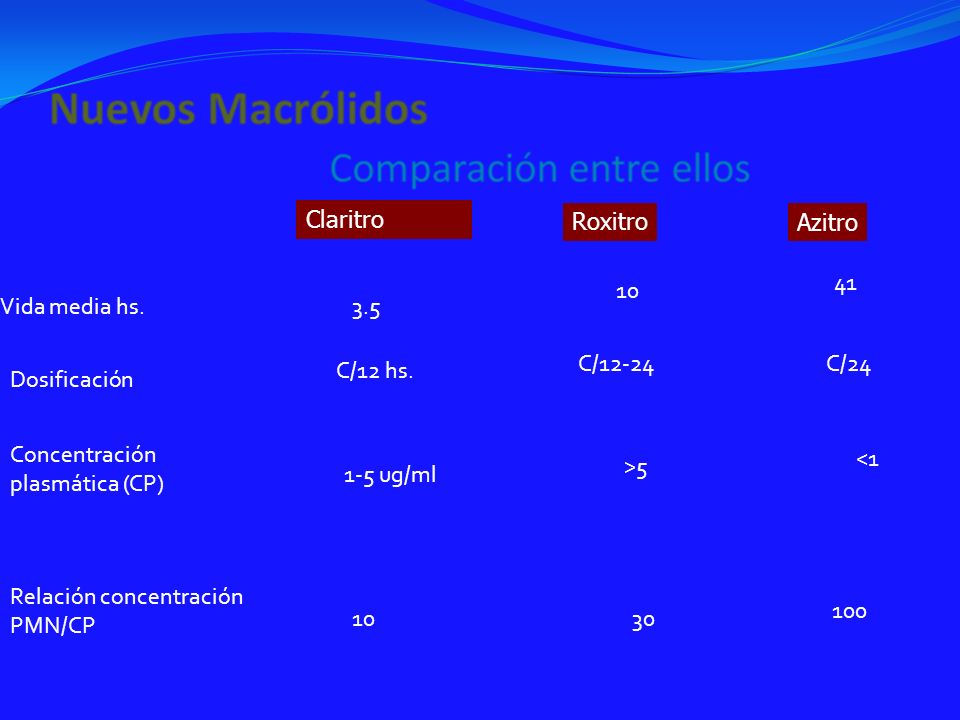 Nuevos Macrólidos

Comparación entre ellos

| | Claritro | Roxitro | Azitro |
|---|---|---|---|
| Vida media hs. | 3.5 | 10 | 41 |
| Dosificación | C/12 hs. | C/12-24 | C/24 |
| Concentración plasmática (CP) | 1-5 ug/ml | >5 | <1 |
| Relación concentración PMN/CP | 10 | 30 | 100 |